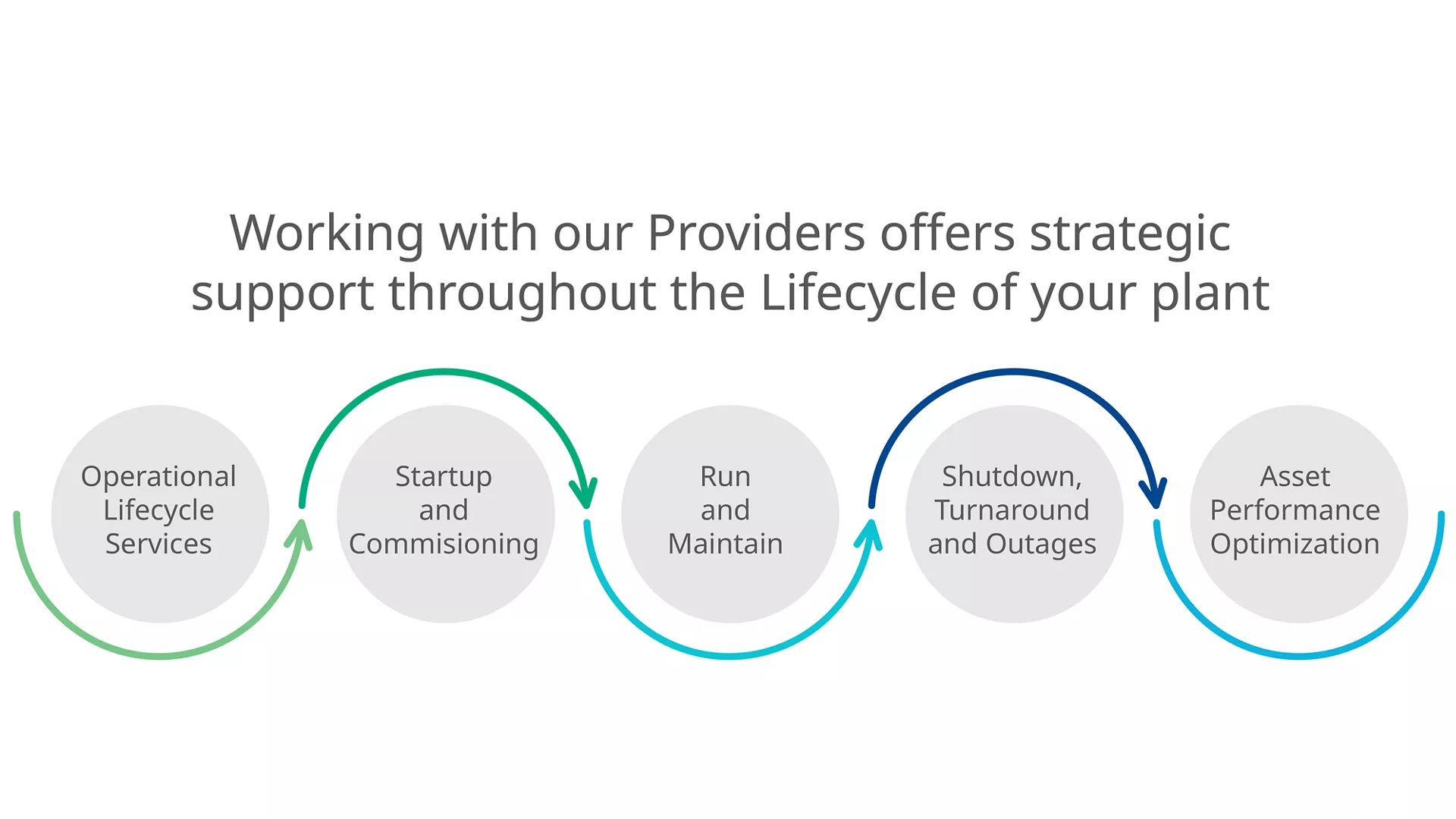 Working with our Providers offers strategic support throughout the Lifecycle of your plant

Operational Lifecycle Services

Startup and Commisioning

Run and Maintain

Shutdown, Turnaround and Outages

Asset Performance Optimization